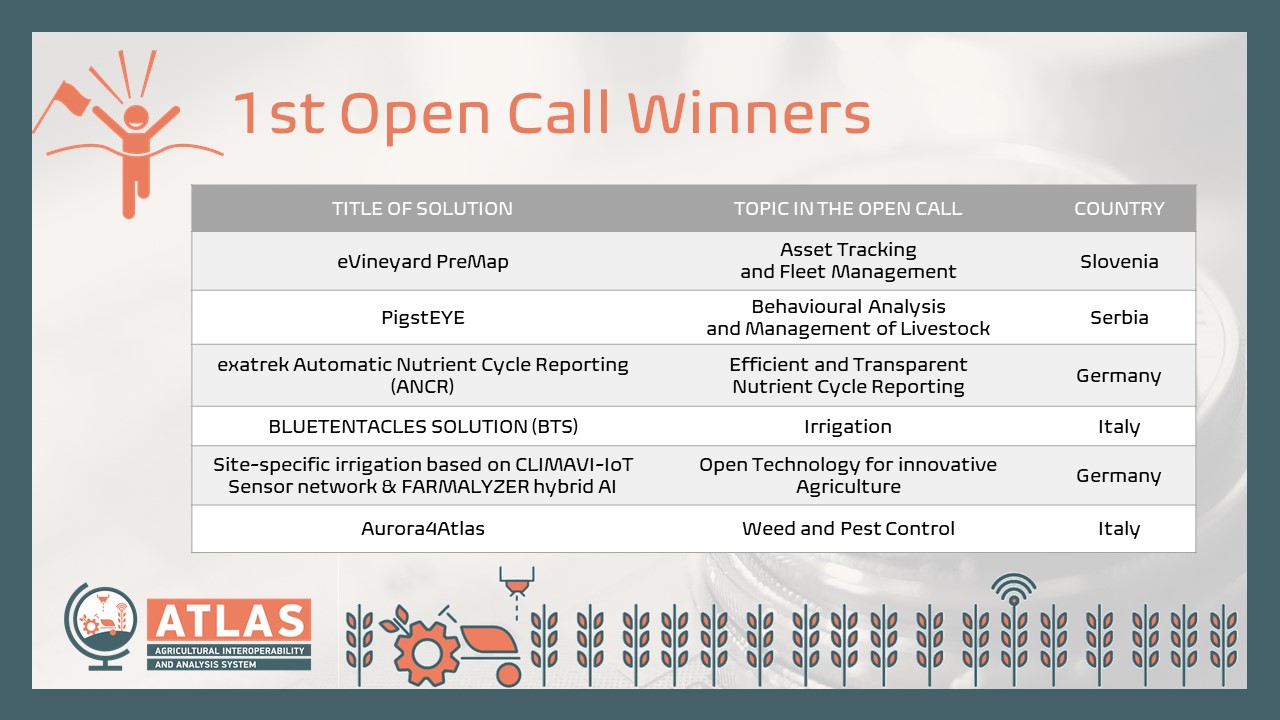 1st Open Call Winners

| TITLE OF SOLUTION | TOPIC IN THE OPEN CALL | COUNTRY |
|---|---|---|
| eVineyard PreMap | Asset Tracking and Fleet Management | Slovenia |
| PigstEYE | Behavioural Analysis and Management of Livestock | Serbia |
| exatrek Automatic Nutrient Cycle Reporting (ANCR) | Efficient and Transparent Nutrient Cycle Reporting | Germany |
| BLUETENTACLES SOLUTION (BTS) | Irrigation | Italy |
| Site-specific irrigation based on CLIMAVI-IoT Sensor network & FARMALYZER hybrid AI | Open Technology for innovative Agriculture | Germany |
| Aurora4Atlas | Weed and Pest Control | Italy |

ATLAS
AGRICULTURAL INTEROPERABILITY AND ANALYSIS SYSTEM